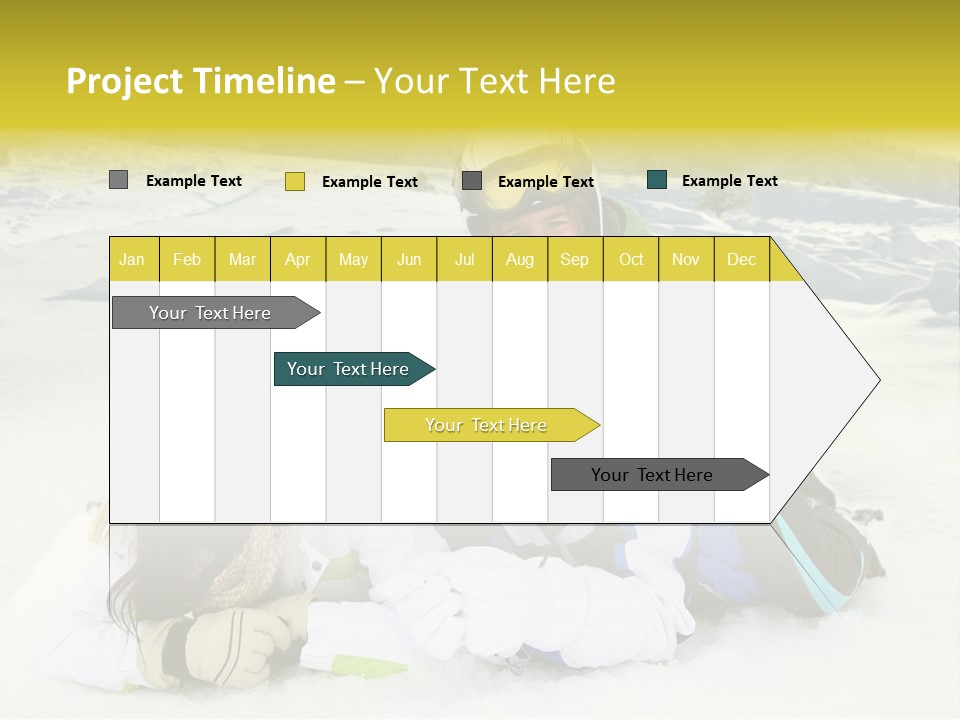 Project Timeline – Your Text Here

Example Text
Example Text
Example Text
Example Text

| Jan | Feb | Mar | Apr | May | Jun | Jul | Aug | Sep | Oct | Nov | Dec |
|---|---|---|---|---|---|---|---|---|---|---|---|

Your Text Here

Your Text Here

Your Text Here

Your Text Here